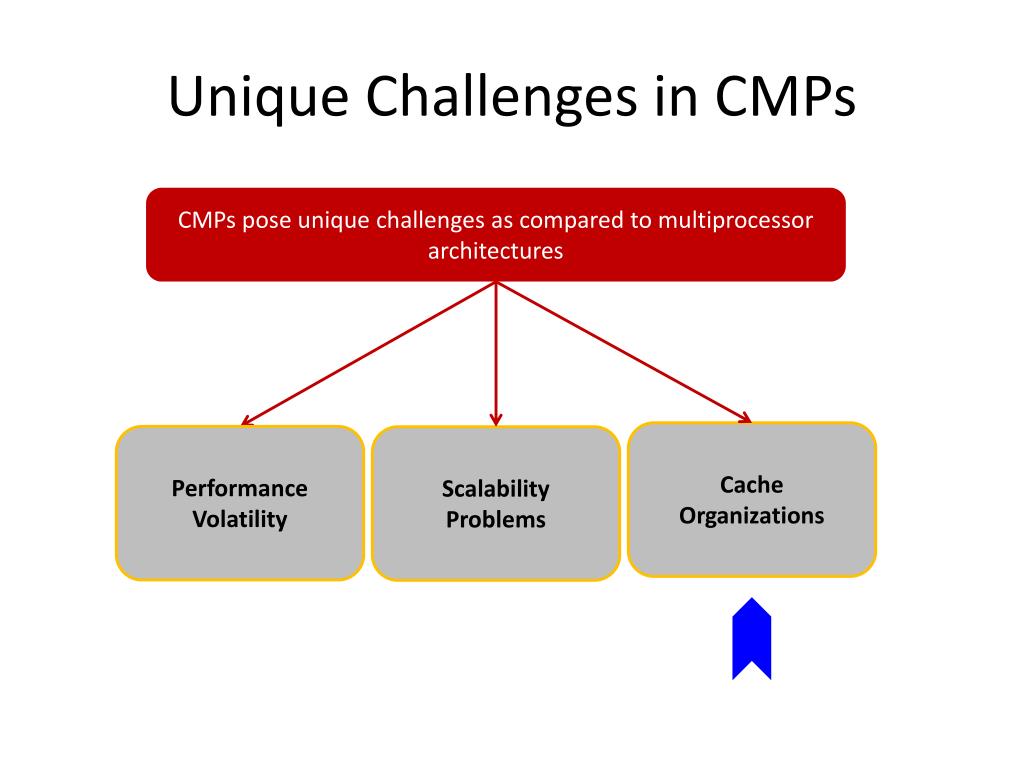 Unique Challenges in CMPs

CMPs pose unique challenges as compared to multiprocessor architectures

Performance Volatility

Scalability Problems

Cache Organizations